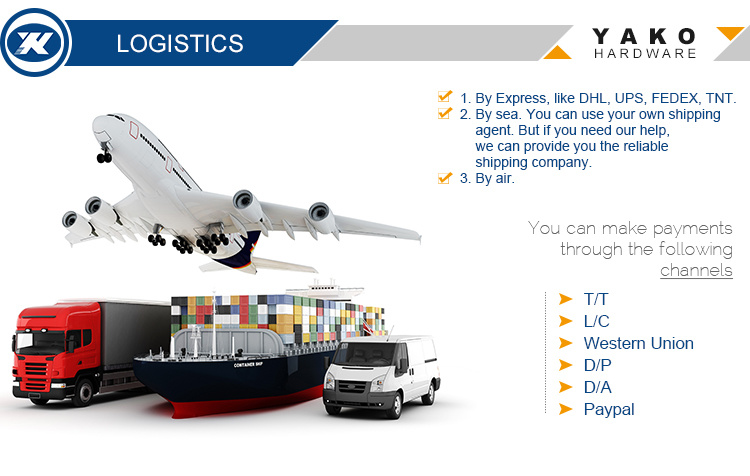 LOGISTICS

YAKO
HARDWARE

1. By Express, like DHL, UPS, FEDEX, TNT.
2. By sea. You can use your own shipping agent. But if you need our help, we can provide you the reliable shipping company.
3. By air.

You can make payments through the following channels

T/T
L/C
Western Union
D/P
D/A
Paypal

CONTAINER SHIP